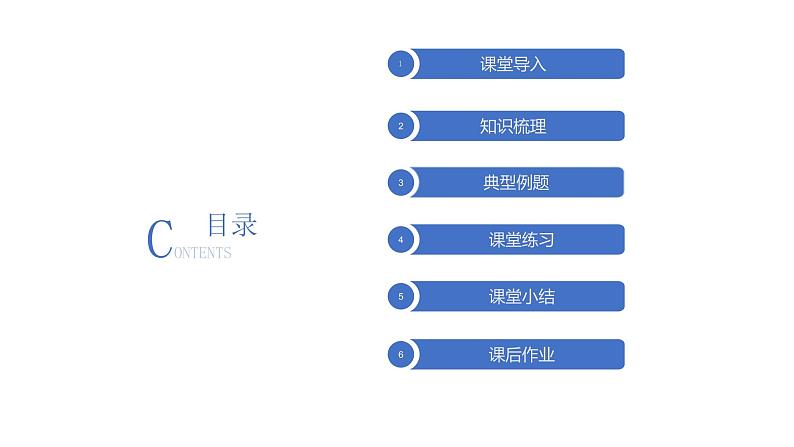 目录
CONTENTS

1 课堂导入

2 知识梳理

3 典型例题

4 课堂练习

5 课堂小结

6 课后作业